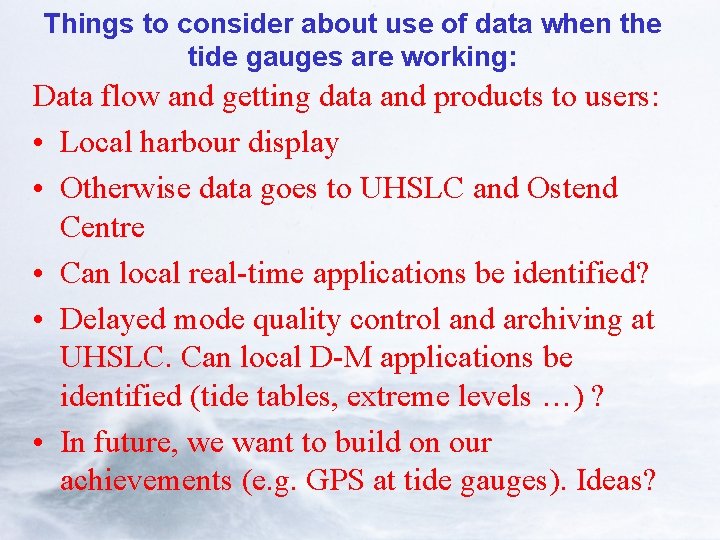 Things to consider about use of data when the tide gauges are working:

Data flow and getting data and products to users:

• Local harbour display
• Otherwise data goes to UHSLC and Ostend Centre
• Can local real-time applications be identified?
• Delayed mode quality control and archiving at UHSLC. Can local D-M applications be identified (tide tables, extreme levels …) ?
• In future, we want to build on our achievements (e.g. GPS at tide gauges). Ideas?